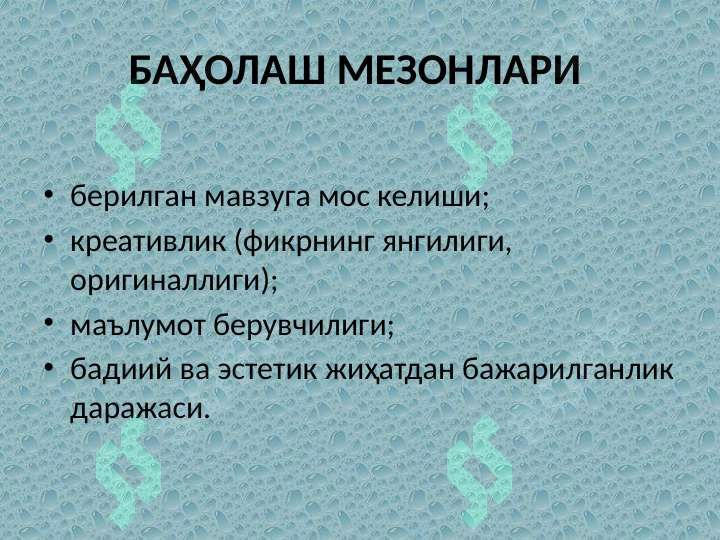 БАҲОЛАШ МЕЗОНЛАРИ

• берилган мавзуга мос келиши;
• креативлик (фикрнинг янгилиги, оригиналлиги);
• маълумот берувчилиги;
• бадиий ва эстетик жиҳатдан бажарилганлик даражаси.